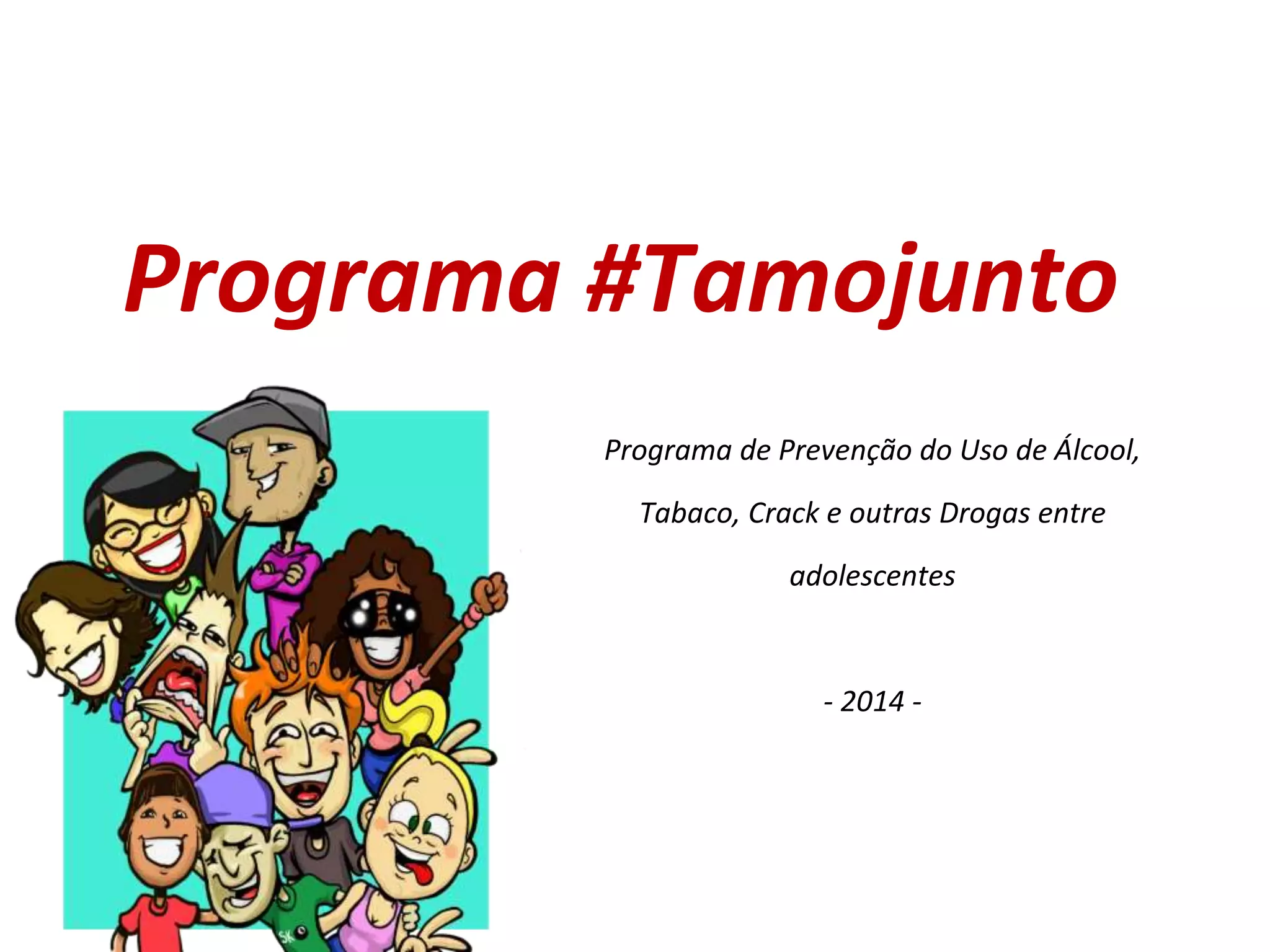 Programa #Tamojunto

Programa de Prevenção do Uso de Álcool, Tabaco, Crack e outras Drogas entre adolescentes

- 2014 -

SK